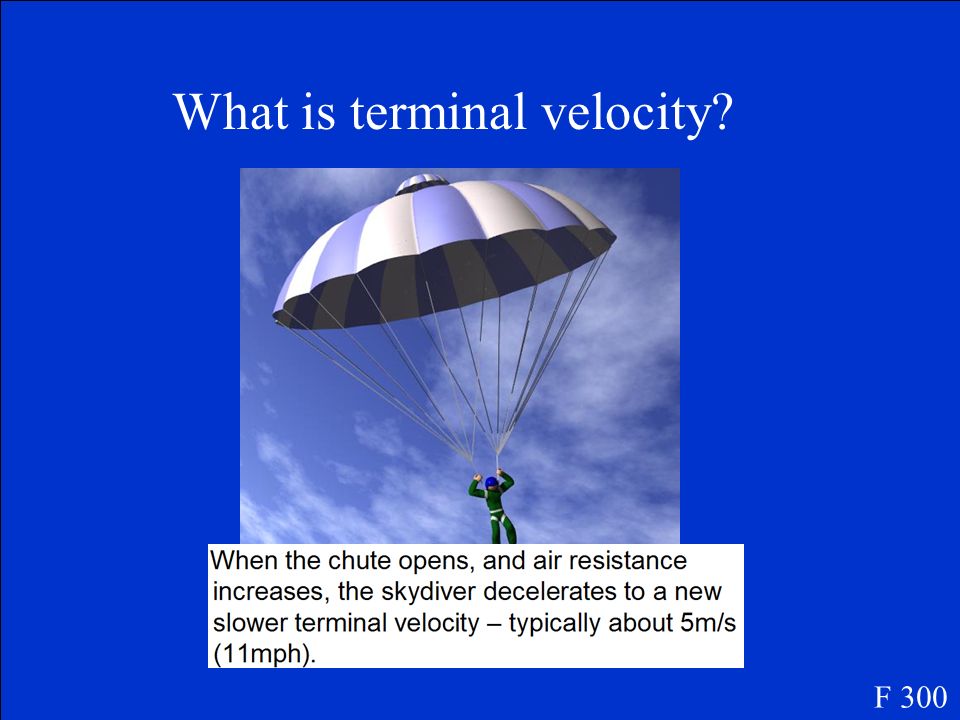 What is terminal velocity?

When the chute opens, and air resistance increases, the skydiver decelerates to a new slower terminal velocity – typically about 5m/s (11mph).

F 300